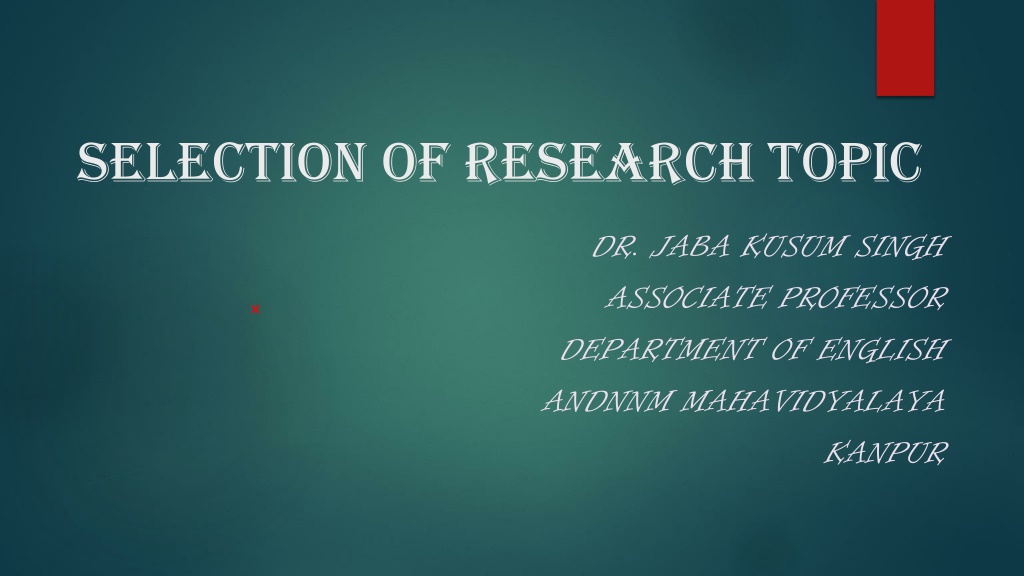 SELECTION OF RESEARCH TOPIC

DR. JABA KUSUM SINGH
ASSOCIATE PROFESSOR
DEPARTMENT OF ENGLISH
ANDNNM MAHAVIDYALAYA
KANPUR